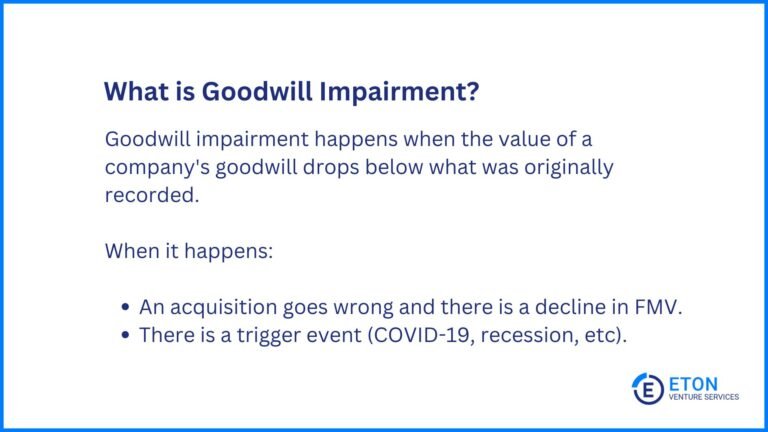 What is Goodwill Impairment?

Goodwill impairment happens when the value of a company's goodwill drops below what was originally recorded.

When it happens:

• An acquisition goes wrong and there is a decline in FMV.
• There is a trigger event (COVID-19, recession, etc).

E ETON VENTURE SERVICES